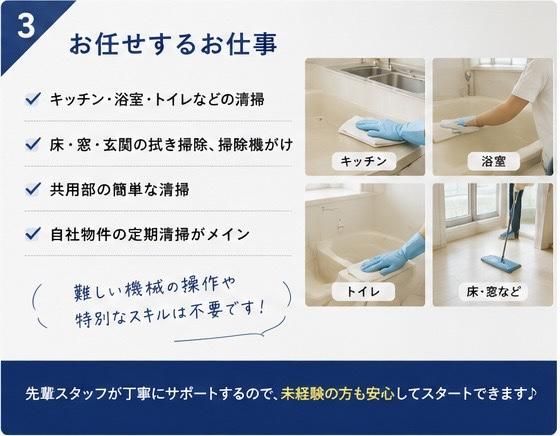 3

お任せするお仕事

✓ キッチン・浴室・トイレなどの清掃

✓ 床・窓・玄関の拭き掃除、掃除機がけ

✓ 共用部の簡単な清掃

✓ 自社物件の定期清掃がメイン

難しい機械の操作や
特別なスキルは不要です！

キッチン

浴室

トイレ

床・窓など

先輩スタッフが丁寧にサポートするので、未経験の方も安心してスタートできます♪